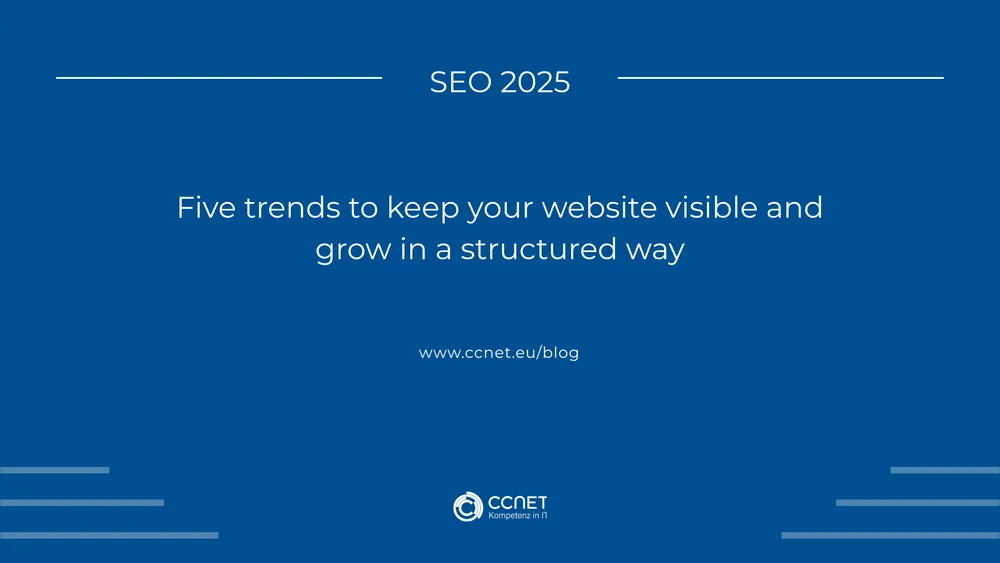 SEO 2025

Five trends to keep your website visible and grow in a structured way

www.ccnet.eu/blog

CCNET
Kompetenz in IT